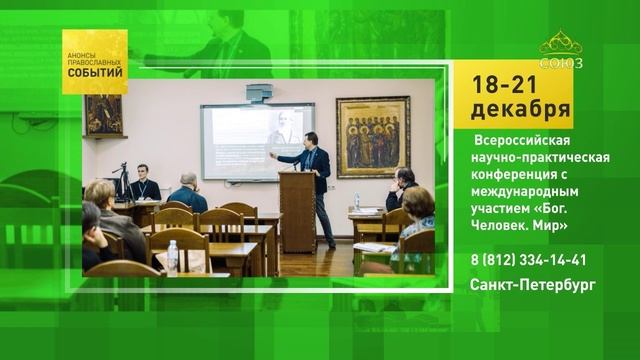 АНОНСЫ ПРАВОСЛАВНЫХ СОБЫТИЙ

СОЮЗ

18-21 декабря

Всероссийская научно-практическая конференция с международным участием «Бог. Человек. Мир»

8 (812) 334-14-41

Санкт-Петербург